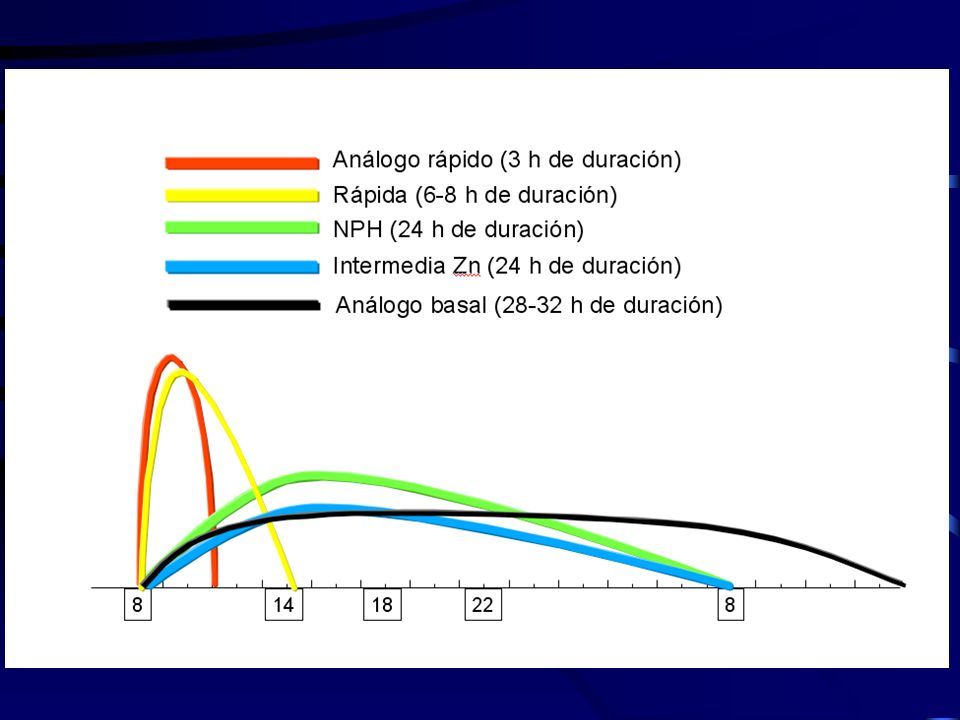 Análogo rápido (3 h de duración)
Rápida (6-8 h de duración)
NPH (24 h de duración)
Intermedia Zn (24 h de duración)
Análogo basal (28-32 h de duración)

8
14
18
22
8